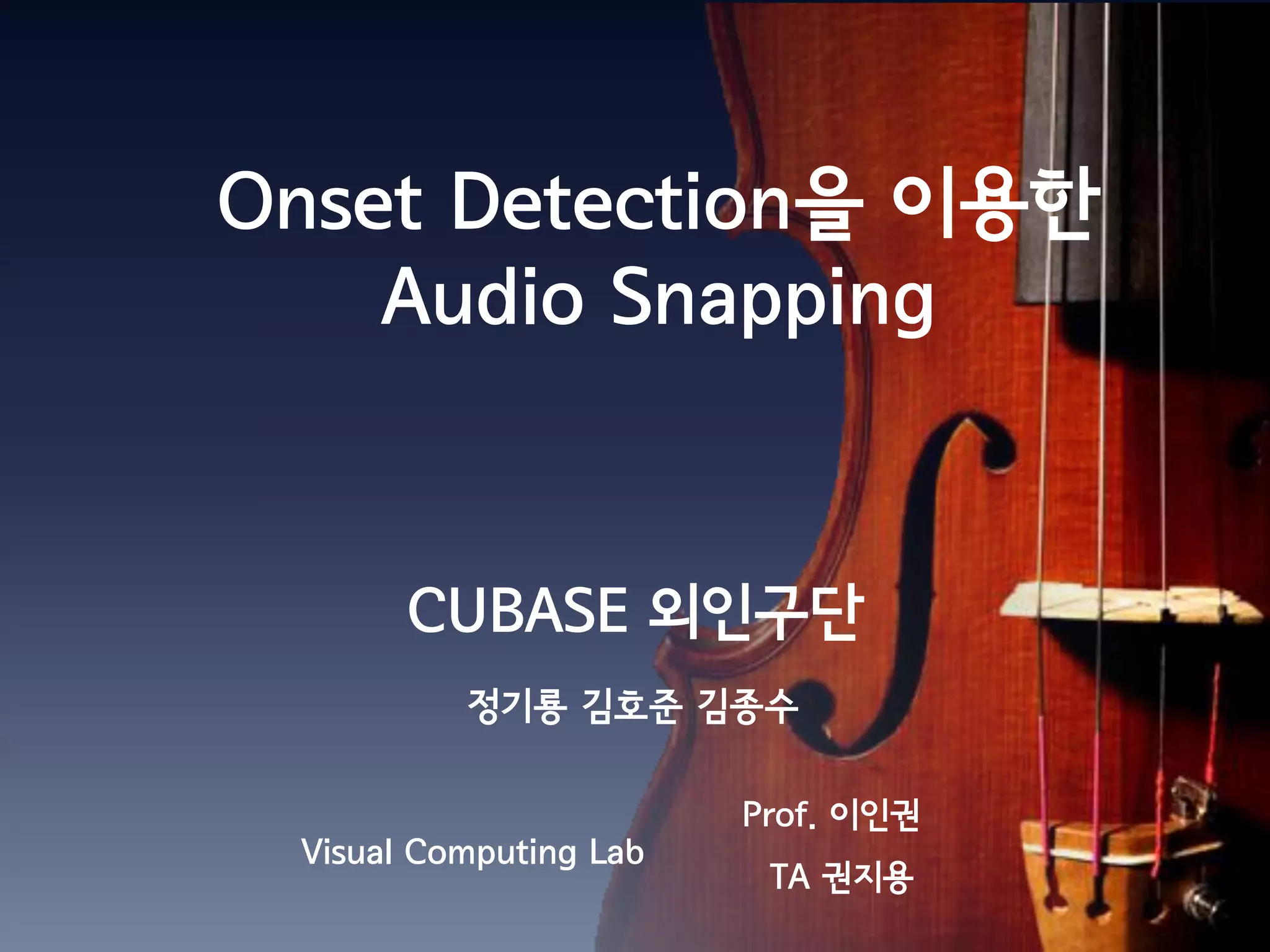 Onset Detection을 이용한 Audio Snapping

CUBASE 외인구단

정기룡 김호준 김종수

Visual Computing Lab

Prof. 이인권

TA 권지용